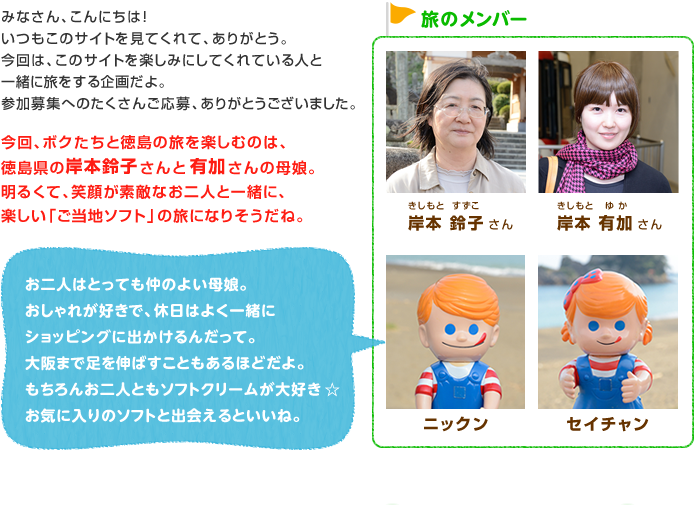 みなさん、こんにちは！
いつもこのサイトを見てくれて、ありがとう。
今回は、このサイトを楽しみにしてくれている人と
一緒に旅をする企画だよ。
参加募集へのたくさんご応募、ありがとうございました。

今回、ボクたちと徳島の旅を楽しむのは、
徳島県の岸本鈴子さんと有加さんの母娘。
明るくて、笑顔が素敵なお二人と一緒に、
楽しい「ご当地ソフト」の旅になりそうだね。

お二人はとっても仲のよい母娘。
おしゃれが好きで、休日はよく一緒に
ショッピングに出かけるんだって。
大阪まで足を伸ばすこともあるほどだよ。
もちろんお二人ともソフトクリームが大好き☆
お気に入りのソフトと出会えるといいね。

旅のメンバー

きしもと すずこ
岸本 鈴子 さん

きしもと ゆか
岸本 有加 さん

ニックン

セイチャン